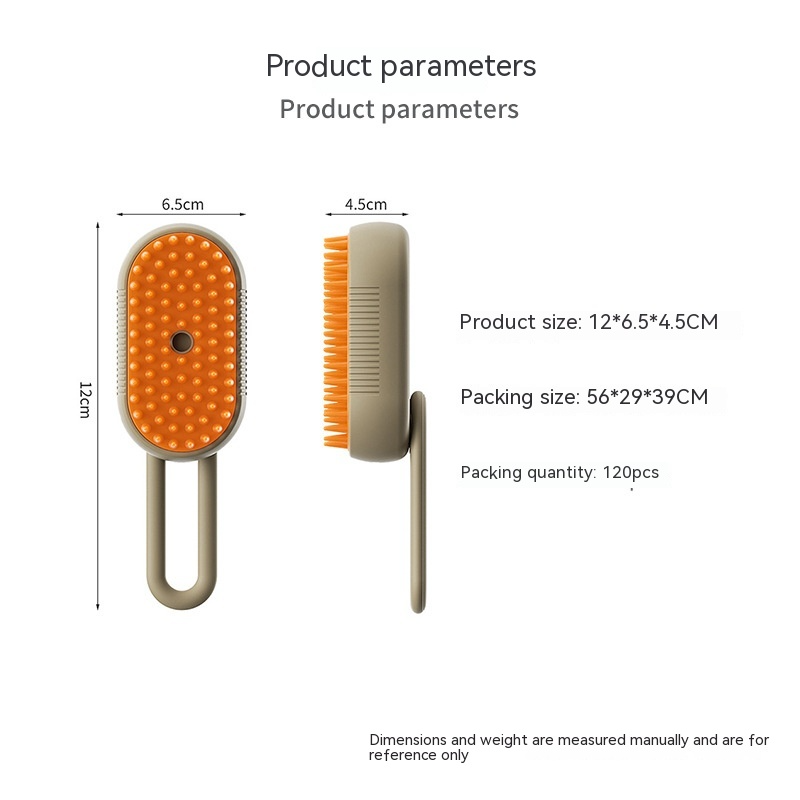 Product parameters
Product parameters

6.5cm

4.5cm

12cm

Product size: 12*6.5*4.5CM

Packing size: 56*29*39CM

Packing quantity: 120pcs

Dimensions and weight are measured manually and are for reference only